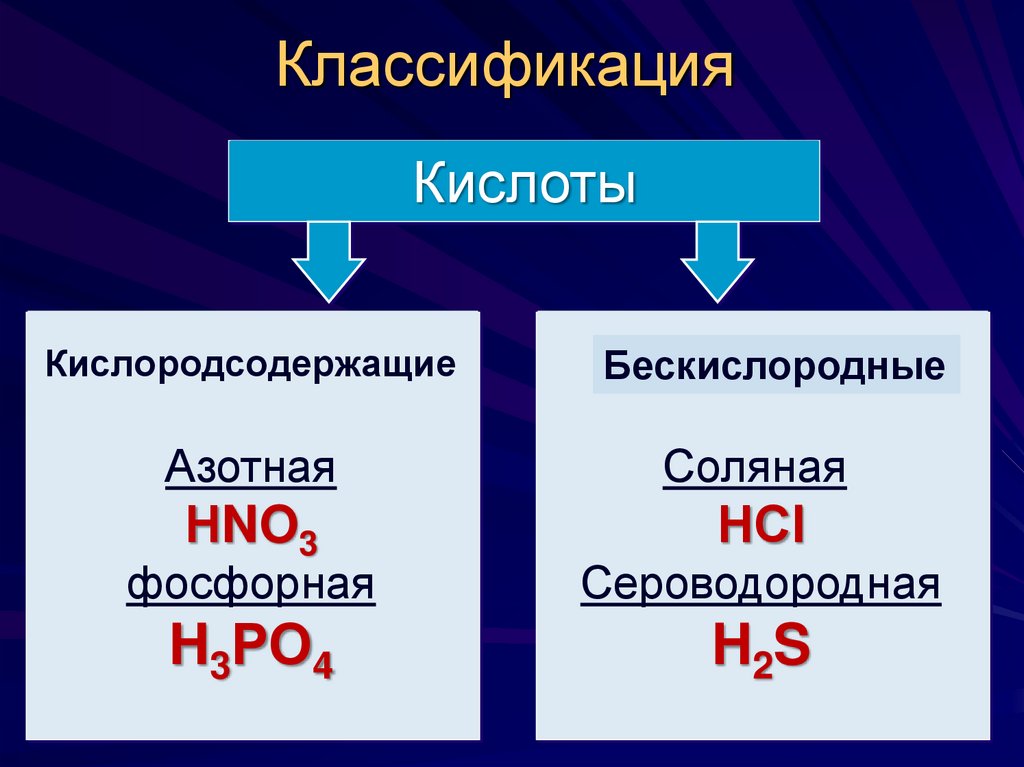 Классификация

Кислоты

Кислородсодержащие

Азотная
$HNO_3$
фосфорная
$H_3PO_4$

Бескислородные

Соляная
$HCl$
Сероводородная
$H_2S$